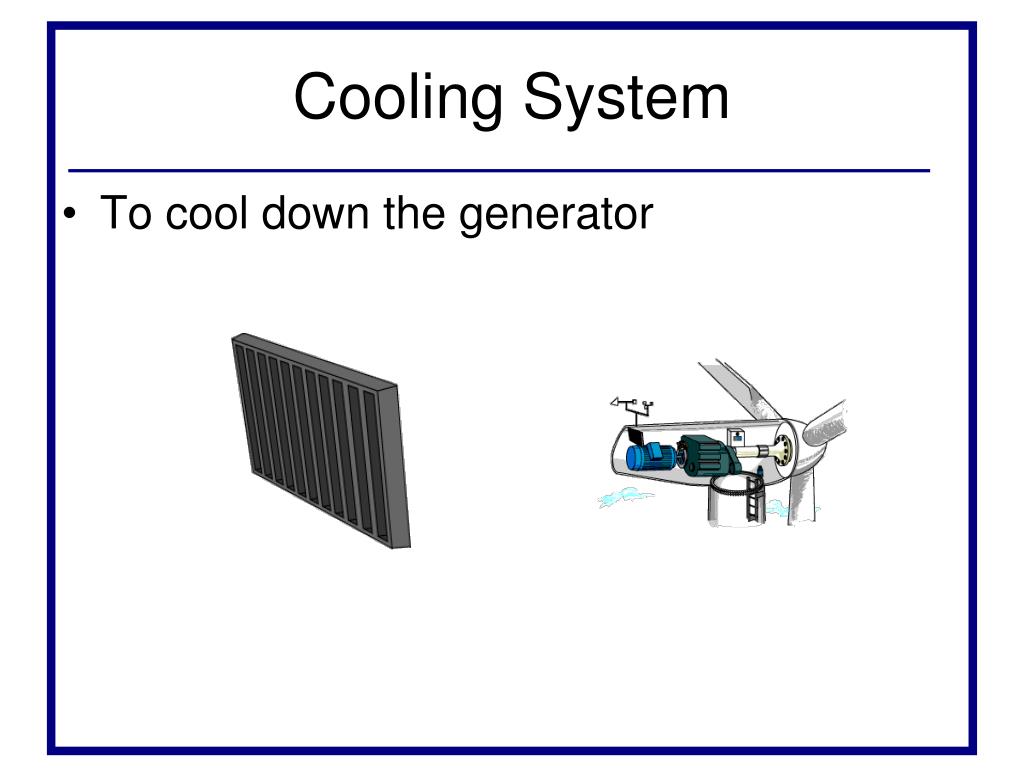 Cooling System

• To cool down the generator